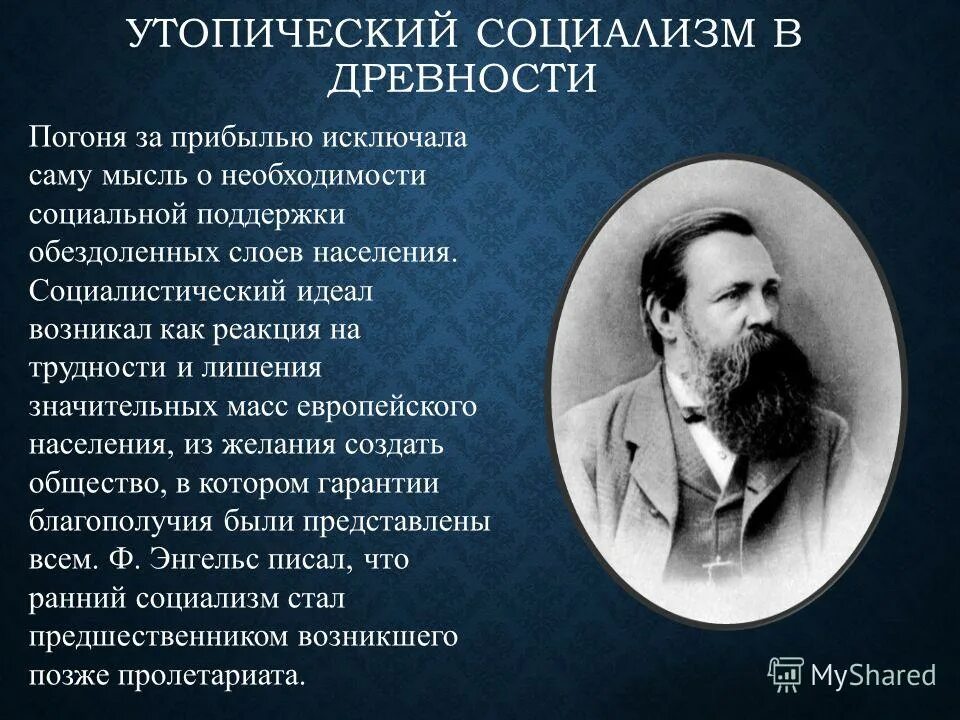 УТОПИЧЕСКИЙ СОЦИАЛИЗМ В ДРЕВНОСТИ

Погоня за прибылью исключала саму мысль о необходимости социальной поддержки обездоленных слоев населения. Социалистический идеал возникал как реакция на трудности и лишения значительных масс европейского населения, из желания создать общество, в котором гарантии благополучия были представлены всем. Ф. Энгельс писал, что ранний социализм стал предшественником возникшего позже пролетариата.

MyShared